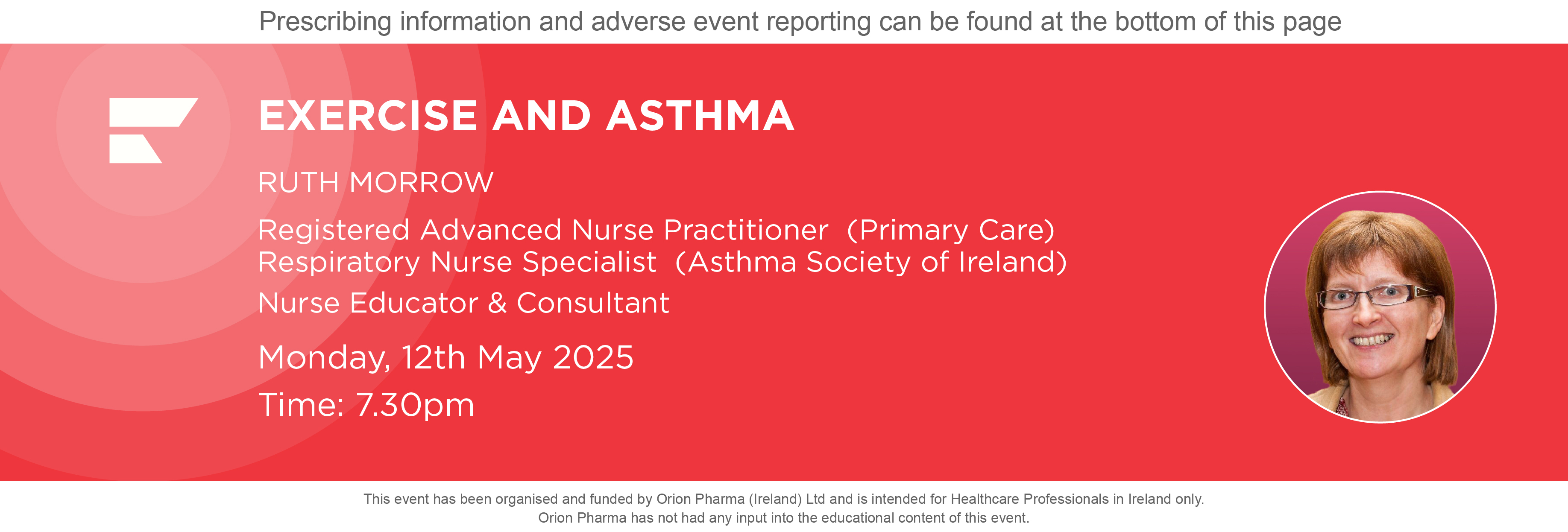 Prescribing information and adverse event reporting can be found at the bottom of this page

EXERCISE AND ASTHMA

RUTH MORROW

Registered Advanced Nurse Practitioner (Primary Care)
Respiratory Nurse Specialist (Asthma Society of Ireland)

Nurse Educator & Consultant

Monday, 12th May 2025

Time: 7.30pm

This event has been organised and funded by Orion Pharma (Ireland) Ltd and is intended for Healthcare Professionals in Ireland only.
Orion Pharma has not had any input into the educational content of this event.